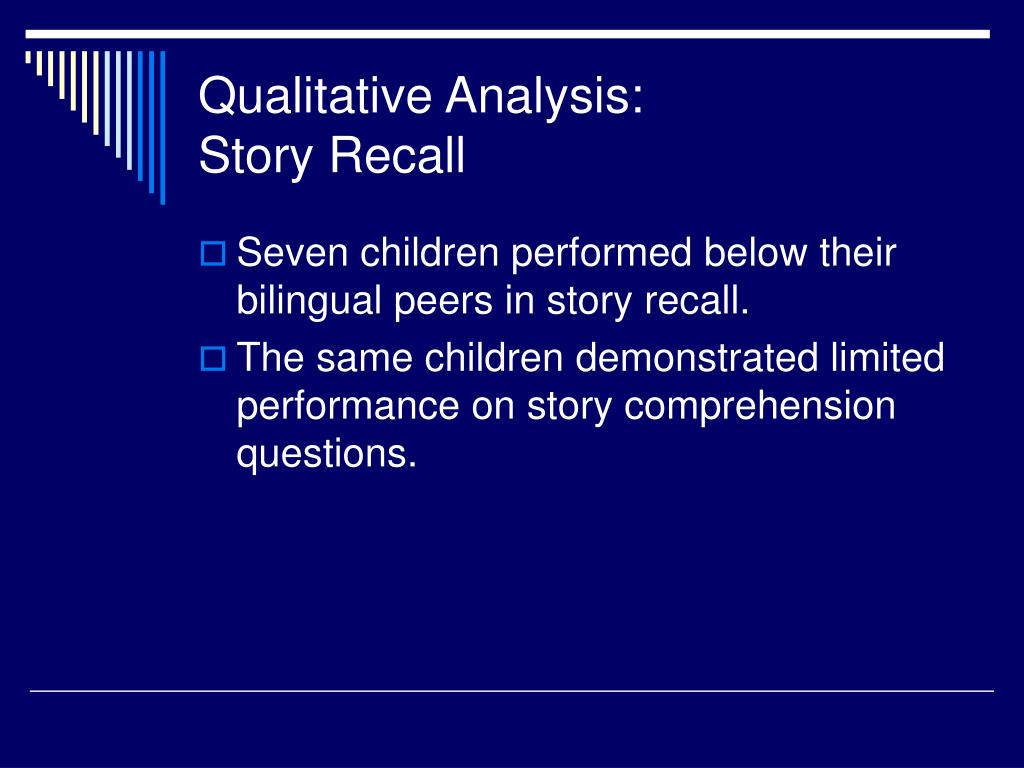 Qualitative Analysis:
Story Recall

Seven children performed below their bilingual peers in story recall.

The same children demonstrated limited performance on story comprehension questions.